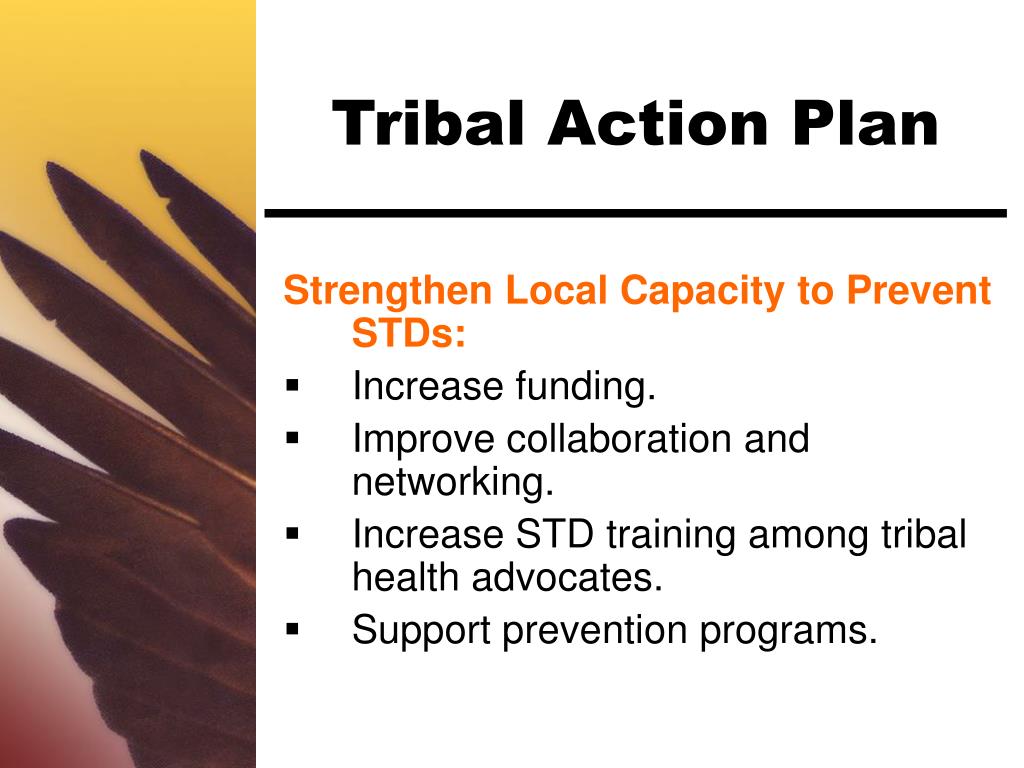 Tribal Action Plan

Strengthen Local Capacity to Prevent STDs:

▪ Increase funding.
▪ Improve collaboration and networking.
▪ Increase STD training among tribal health advocates.
▪ Support prevention programs.